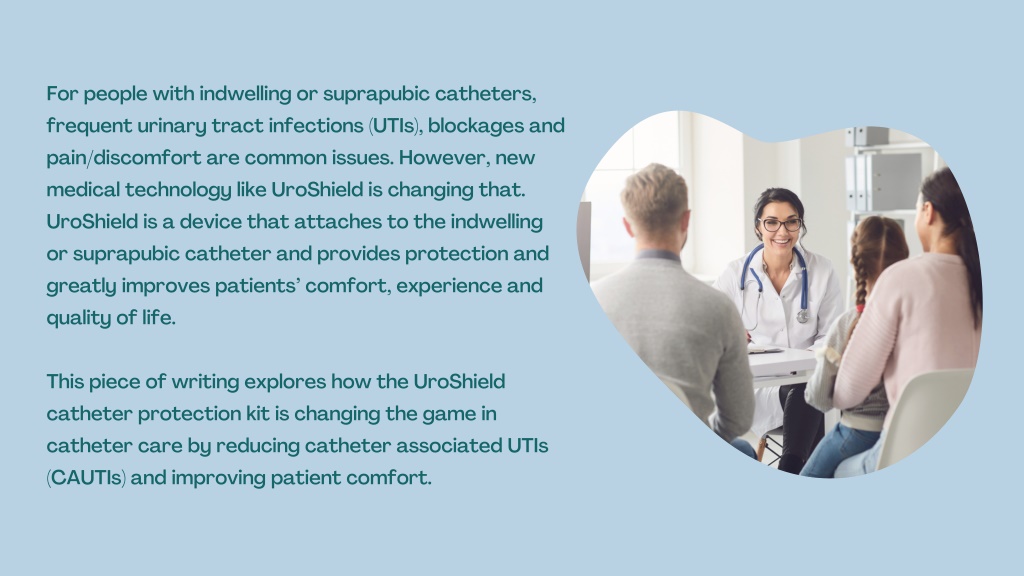 For people with indwelling or suprapubic catheters, frequent urinary tract infections (UTIs), blockages and pain/discomfort are common issues. However, new medical technology like UroShield is changing that. UroShield is a device that attaches to the indwelling or suprapubic catheter and provides protection and greatly improves patients' comfort, experience and quality of life.

This piece of writing explores how the UroShield catheter protection kit is changing the game in catheter care by reducing catheter associated UTIs (CAUTIs) and improving patient comfort.